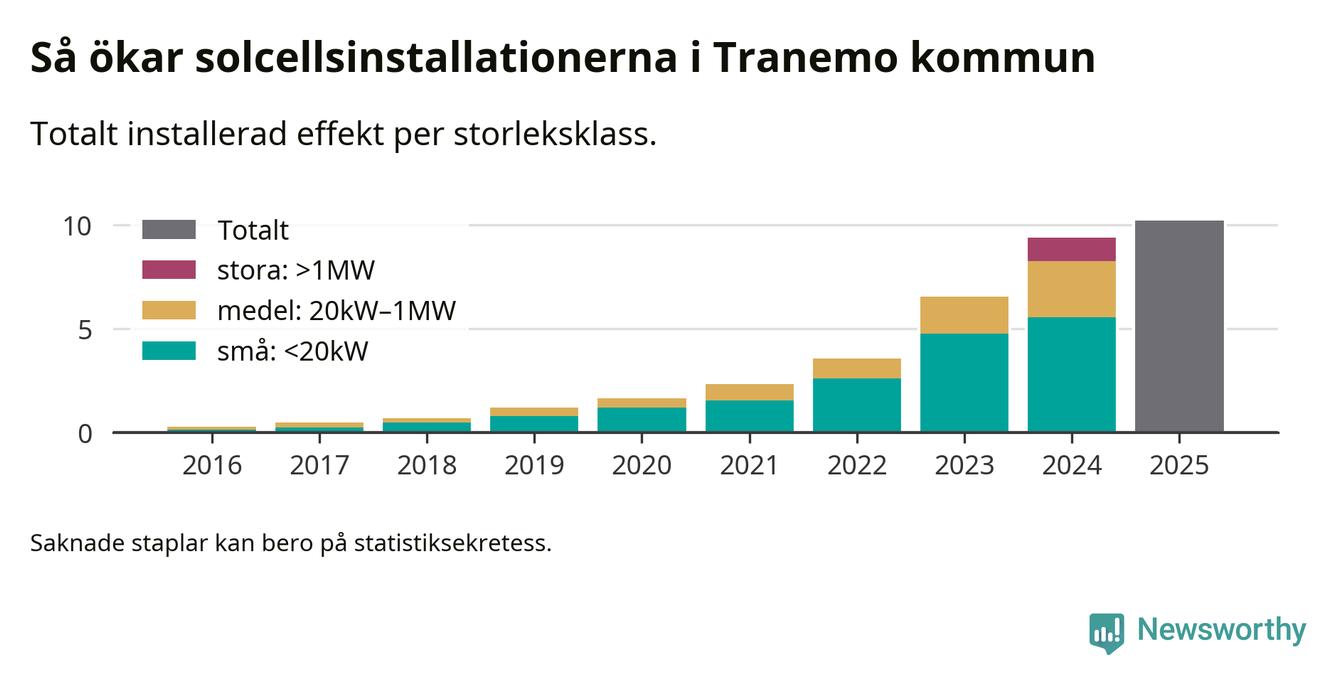 Så ökar solcellsinstallationerna i Tranemo kommun

Totalt installerad effekt per storleksklass.

10
5
0

Totalt
stora: >1MW
medel: 20kW–1MW
små: <20kW

2016 2017 2018 2019 2020 2021 2022 2023 2024 2025

Saknade staplar kan bero på statistiksekretess.

Newsworthy